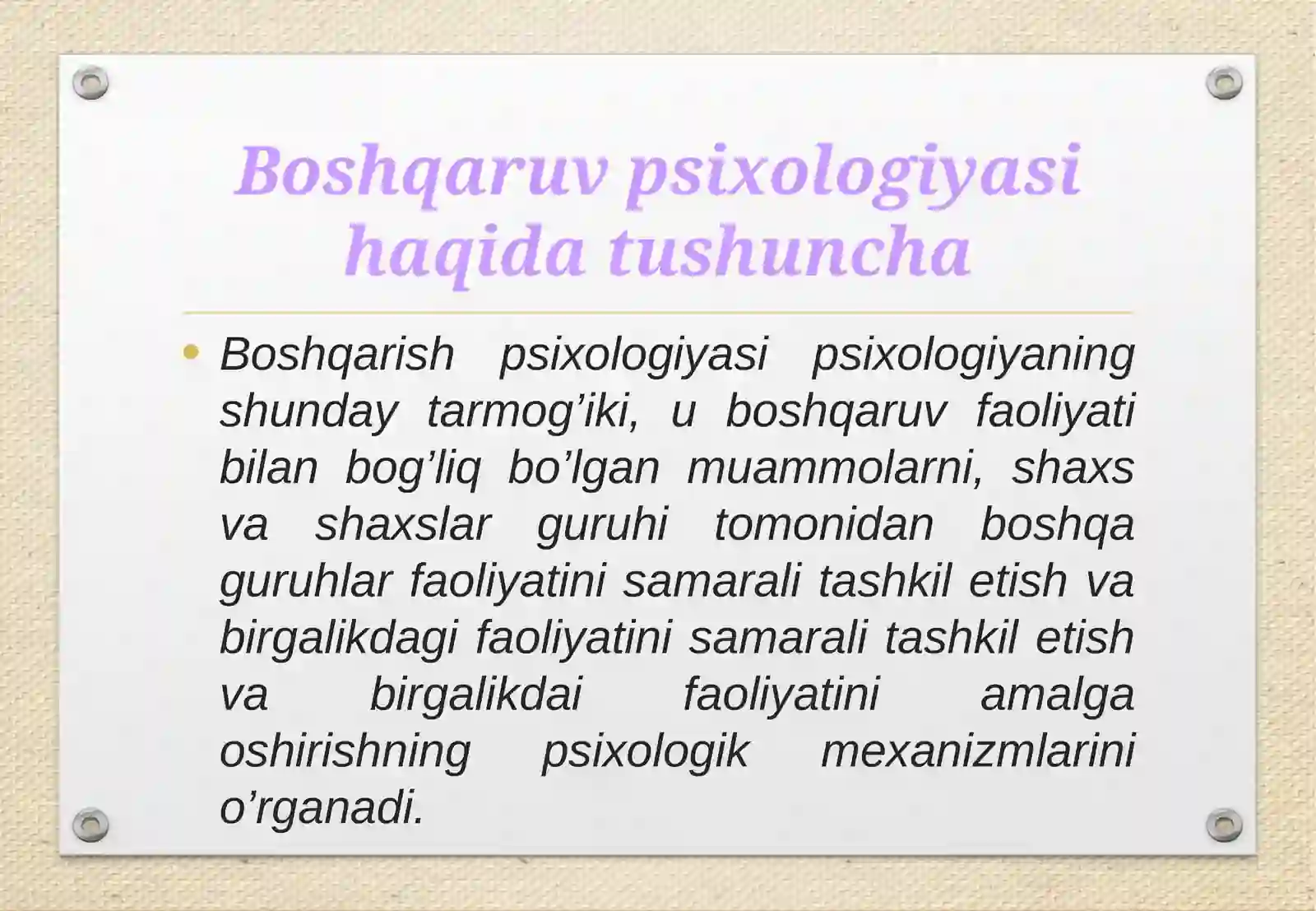 Boshqaruv psixologiyasi haqida tushuncha

• Boshqarish psixologiyasi psixologiyaning shunday tarmog’iki, u boshqaruv faoliyati bilan bog’liq bo’lgan muammolarni, shaxs va shaxslar guruhi tomonidan boshqa guruhlar faoliyatini samarali tashkil etish va birgalikdagi faoliyatini samarali tashkil etish va birgalikdai faoliyatini amalga oshirishning psixologik mexanizmlarini o’rganadi.